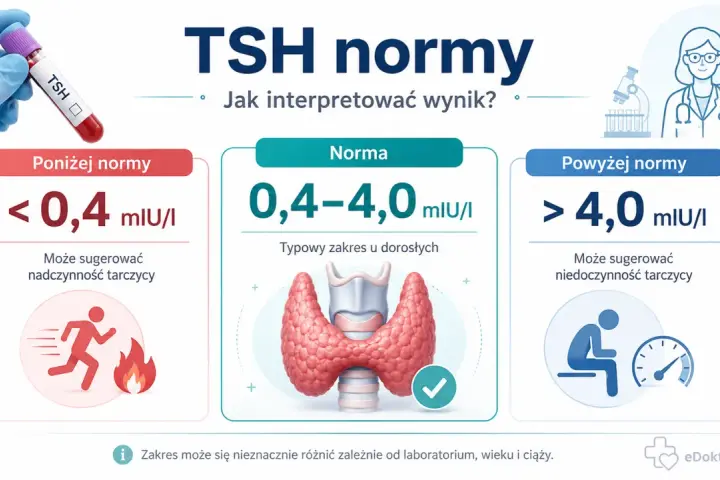 TSH

TSH normy

Jak interpretować wynik?

Poniżej normy

< 0,4 mIU/l

Może sugerować nadczynność tarczycy

Norma

0,4–4,0 mIU/l

Typowy zakres u dorosłych

Powyżej normy

> 4,0 mIU/l

Może sugerować niedoczynność tarczycy

Zakres może się nieznacznie różnić zależnie od laboratorium, wieku i ciąży.

eDokt